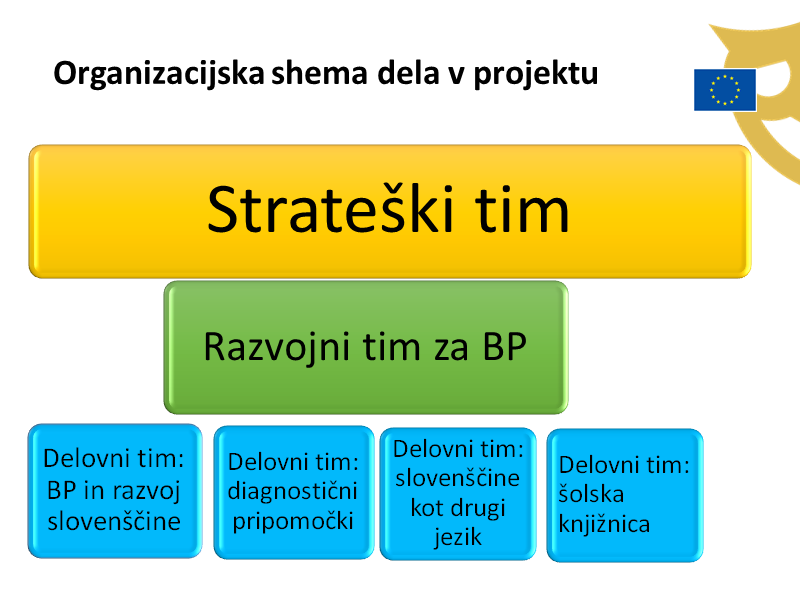 Organizacijska shema dela v projektu

Strateški tim

Razvojni tim za BP

Delovni tim: BP in razvoj slovenščine

Delovni tim: diagnostični pripomočki

Delovni tim: slovenščine kot drugi jezik

Delovni tim: šolska knjižnica